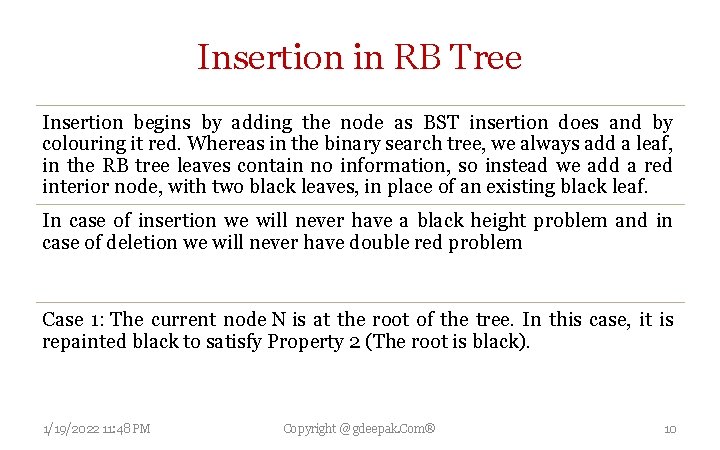 Insertion in RB Tree

Insertion begins by adding the node as BST insertion does and by colouring it red. Whereas in the binary search tree, we always add a leaf, in the RB tree leaves contain no information, so instead we add a red interior node, with two black leaves, in place of an existing black leaf.

In case of insertion we will never have a black height problem and in case of deletion we will never have double red problem

Case 1: The current node N is at the root of the tree. In this case, it is repainted black to satisfy Property 2 (The root is black).

1/19/2022 11:48 PM

Copyright @ gdeepak.Com®

10